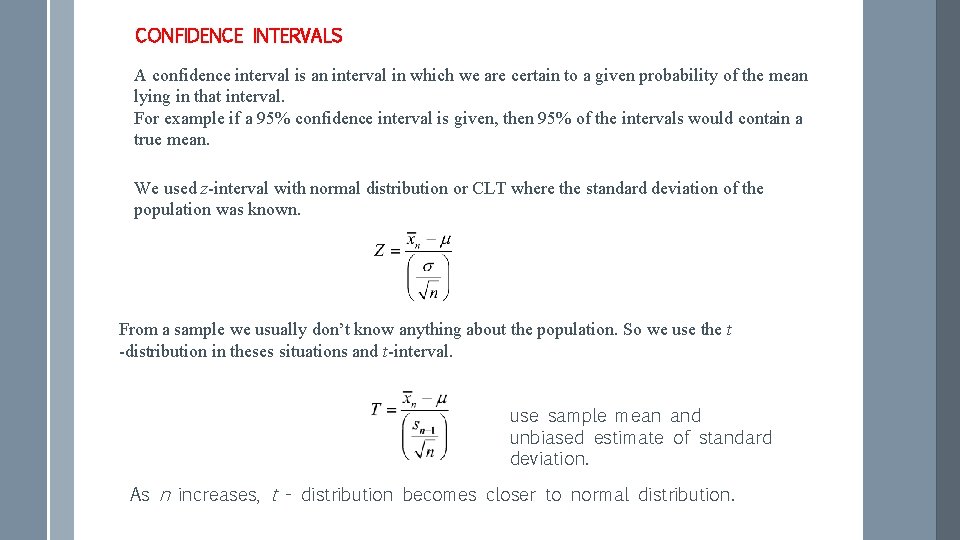 CONFIDENCE INTERVALS

A confidence interval is an interval in which we are certain to a given probability of the mean lying in that interval.
For example if a 95% confidence interval is given, then 95% of the intervals would contain a true mean.

We used $z$-interval with normal distribution or CLT where the standard deviation of the population was known.

$Z = \frac{\overline{x}_n - \mu}{\left(\frac{\sigma}{\sqrt{n}}\right)}$

From a sample we usually don't know anything about the population. So we use the $t$ -distribution in theses situations and $t$-interval.

$T = \frac{\overline{x}_n - \mu}{\left(\frac{s_{n-1}}{\sqrt{n}}\right)}$

use sample mean and unbiased estimate of standard deviation.

As $n$ increases, $t$ - distribution becomes closer to normal distribution.